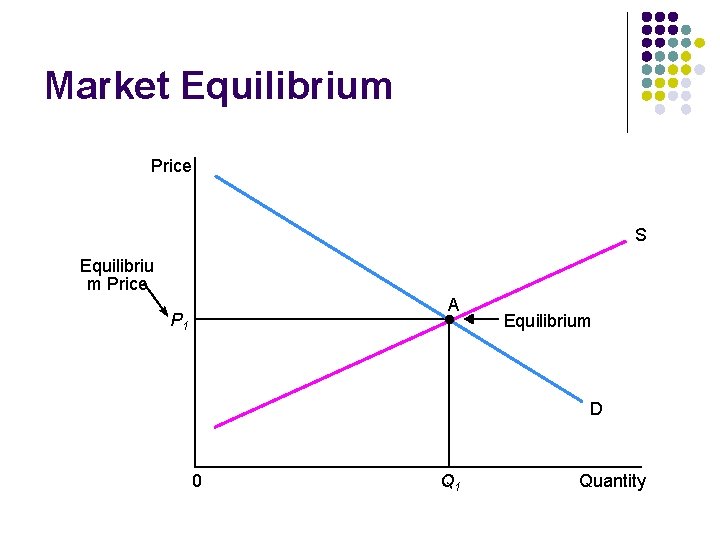 Market Equilibrium

Price

S

Equilibriu
m Price

A

$P_1$

Equilibrium

D

0

$Q_1$

Quantity